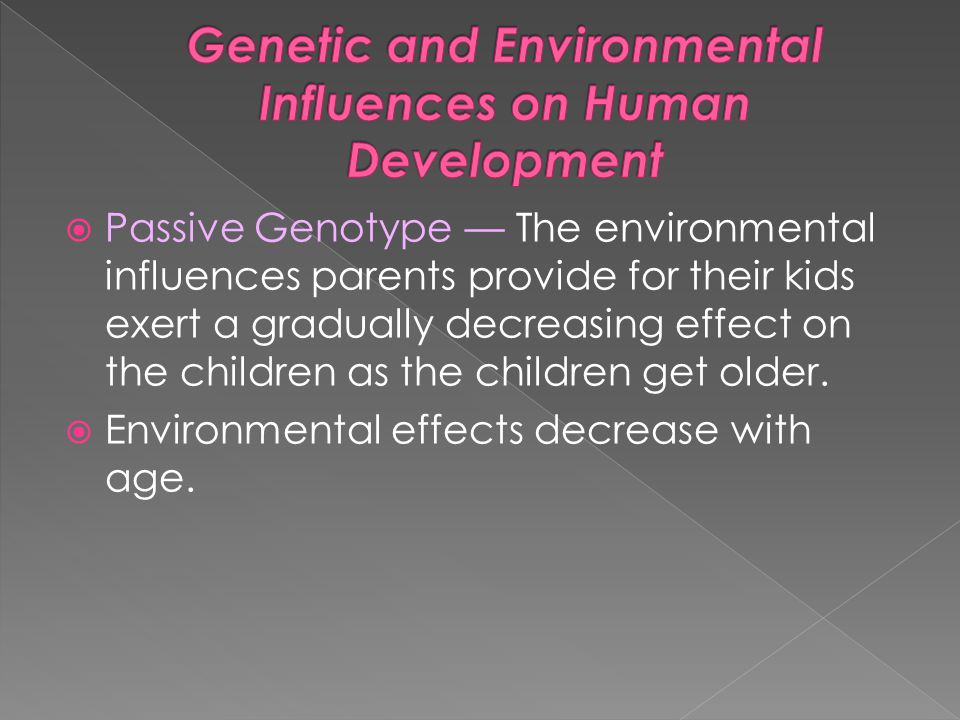 Genetic and Environmental Influences on Human Development

Passive Genotype — The environmental influences parents provide for their kids exert a gradually decreasing effect on the children as the children get older.

Environmental effects decrease with age.